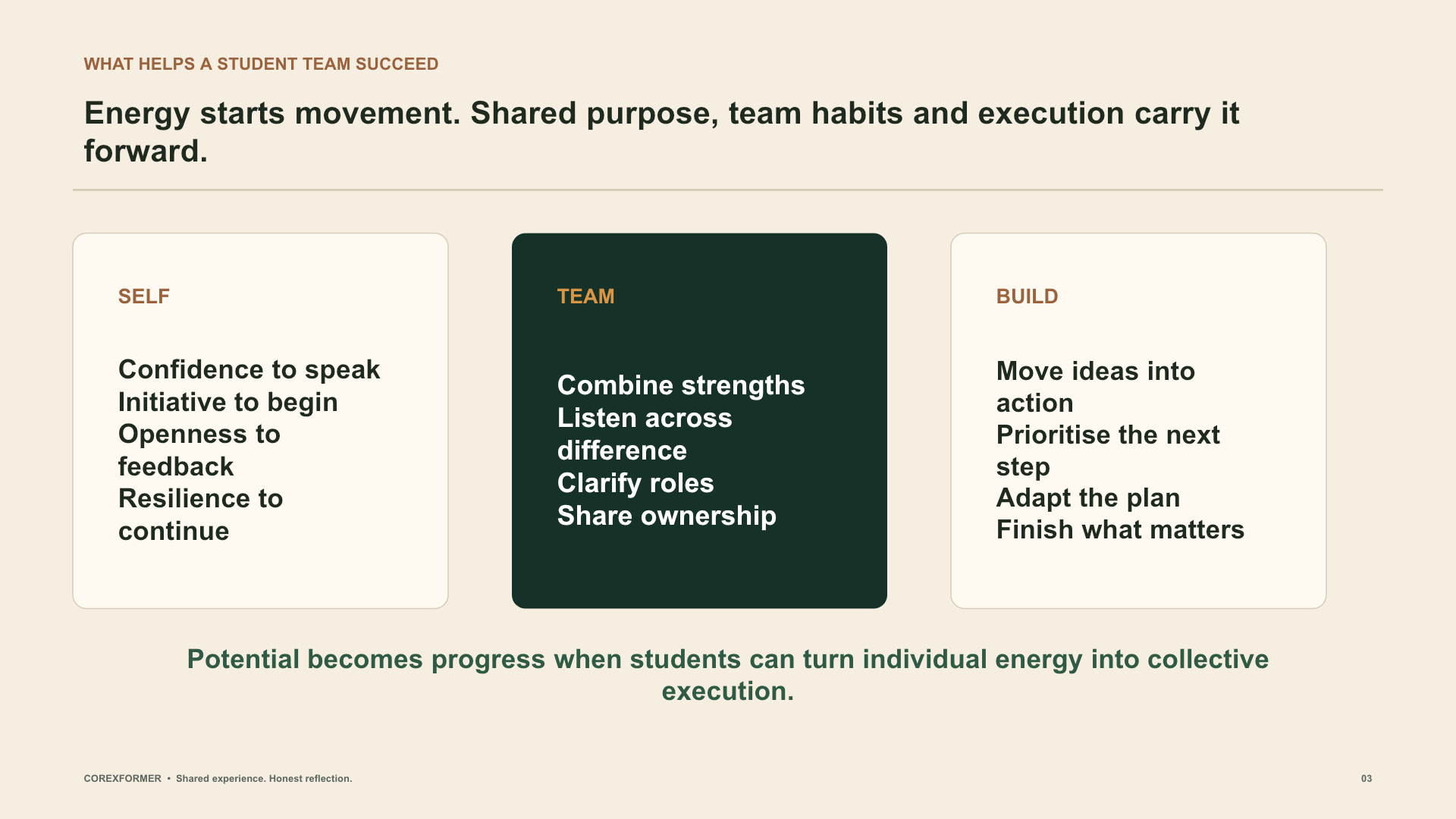 WHAT HELPS A STUDENT TEAM SUCCEED

Energy starts movement. Shared purpose, team habits and execution carry it forward.

SELF

Confidence to speak
Initiative to begin
Openness to feedback
Resilience to continue

TEAM

Combine strengths
Listen across difference
Clarify roles
Share ownership

BUILD

Move ideas into action
Prioritise the next step
Adapt the plan
Finish what matters

Potential becomes progress when students can turn individual energy into collective execution.

COREXFORMER • Shared experience. Honest reflection.

03